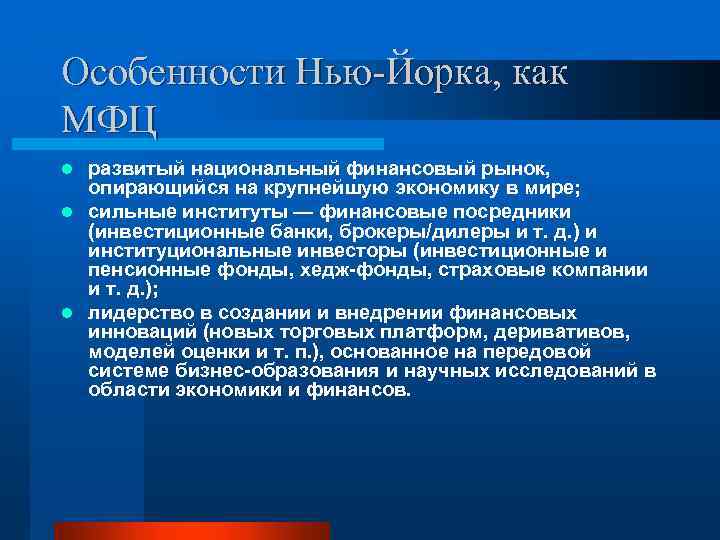 Особенности Нью-Йорка, как МФЦ

- развитый национальный финансовый рынок, опирающийся на крупнейшую экономику в мире;
- сильные институты — финансовые посредники (инвестиционные банки, брокеры/дилеры и т. д.) и институциональные инвесторы (инвестиционные и пенсионные фонды, хедж-фонды, страховые компании и т. д.);
- лидерство в создании и внедрении финансовых инноваций (новых торговых платформ, деривативов, моделей оценки и т. п.), основанное на передовой системе бизнес-образования и научных исследований в области экономики и финансов.